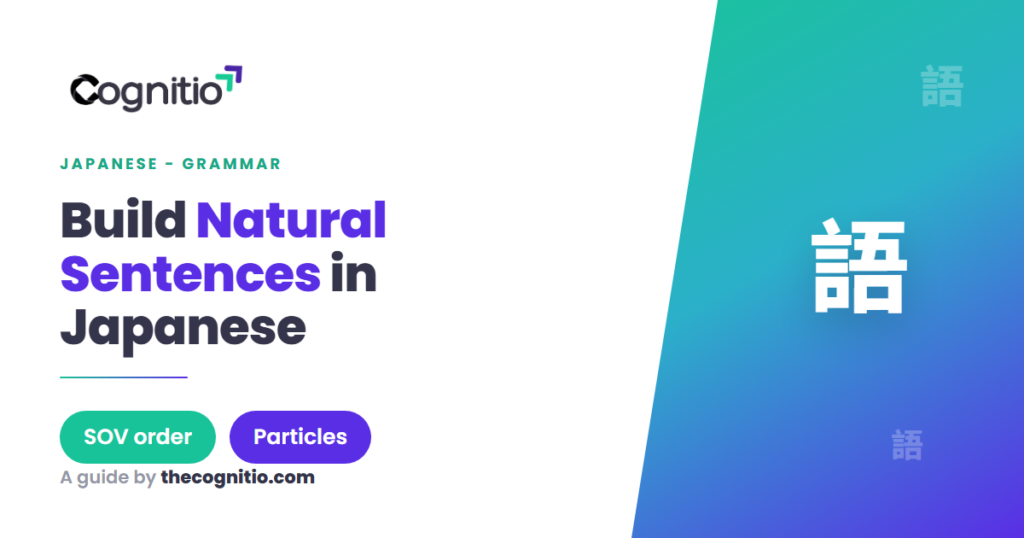 Cognitio

JAPANESE - GRAMMAR

Build Natural Sentences in Japanese

SOV order

Particles

A guide by thecognitio.com

語

語

語